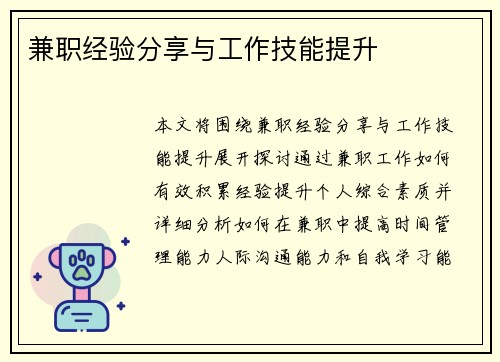 兼职经验分享与工作技能提升

本文将围绕兼职经验分享与工作技能提升展开探讨通过兼职工作如何有效积累经验提升个人综合素质并详细分析如何在兼职中提高时间管理能力人际沟通能力和自我学习能